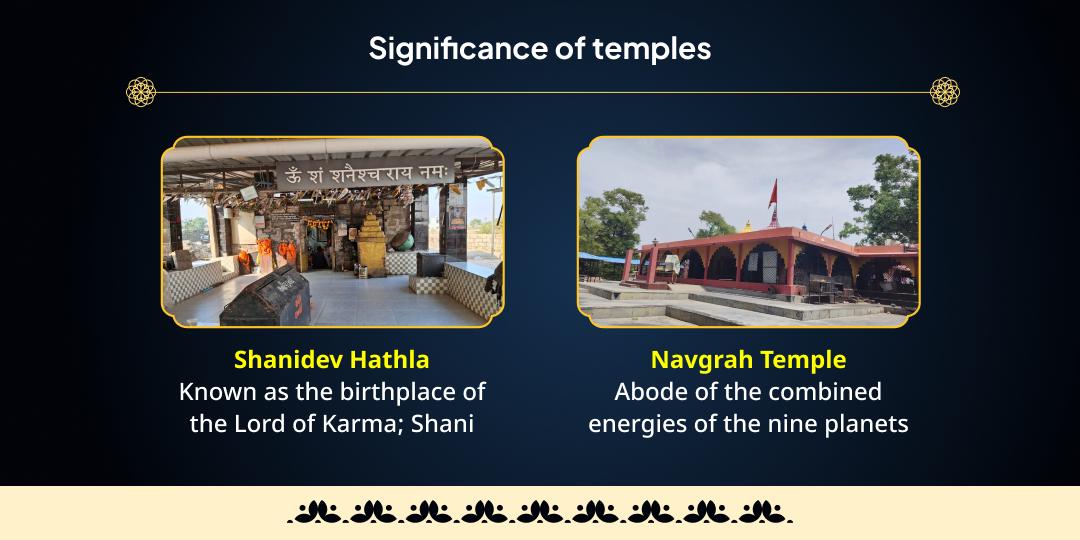 Significance of temples

ॐ शं शनैश्चराय नमः

Shanidev Hathla
Known as the birthplace of the Lord of Karma; Shani

Navgrah Temple
Abode of the combined energies of the nine planets